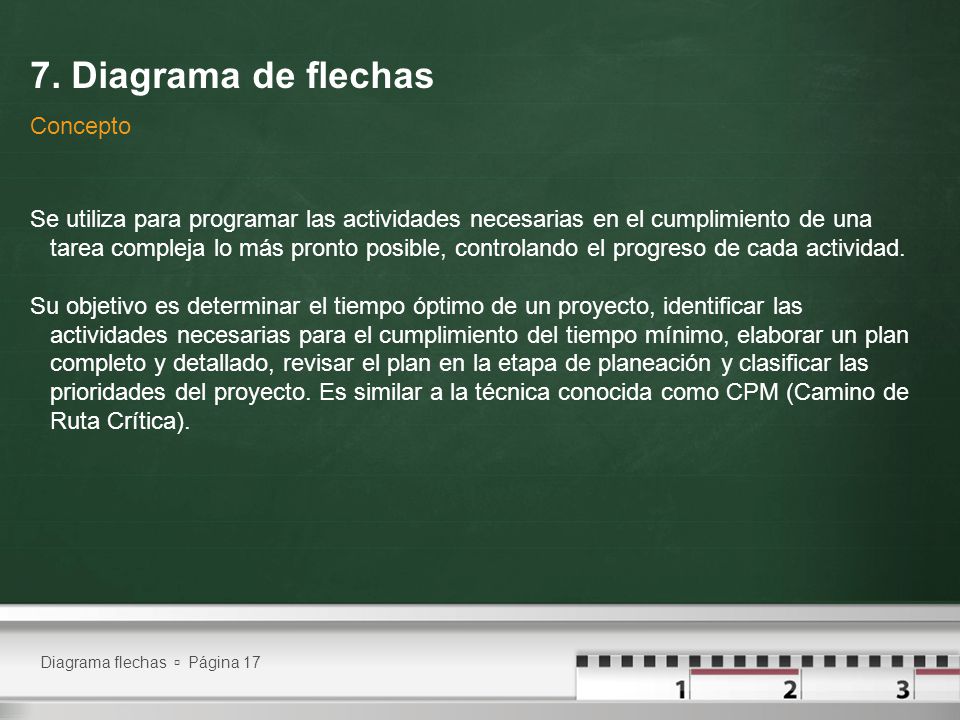 7. Diagrama de flechas

Concepto

Se utiliza para programar las actividades necesarias en el cumplimiento de una tarea compleja lo más pronto posible, controlando el progreso de cada actividad.

Su objetivo es determinar el tiempo óptimo de un proyecto, identificar las actividades necesarias para el cumplimiento del tiempo mínimo, elaborar un plan completo y detallado, revisar el plan en la etapa de planeación y clasificar las prioridades del proyecto. Es similar a la técnica conocida como CPM (Camino de Ruta Crítica).

Diagrama flechas ▫ Página 17

1 2 3